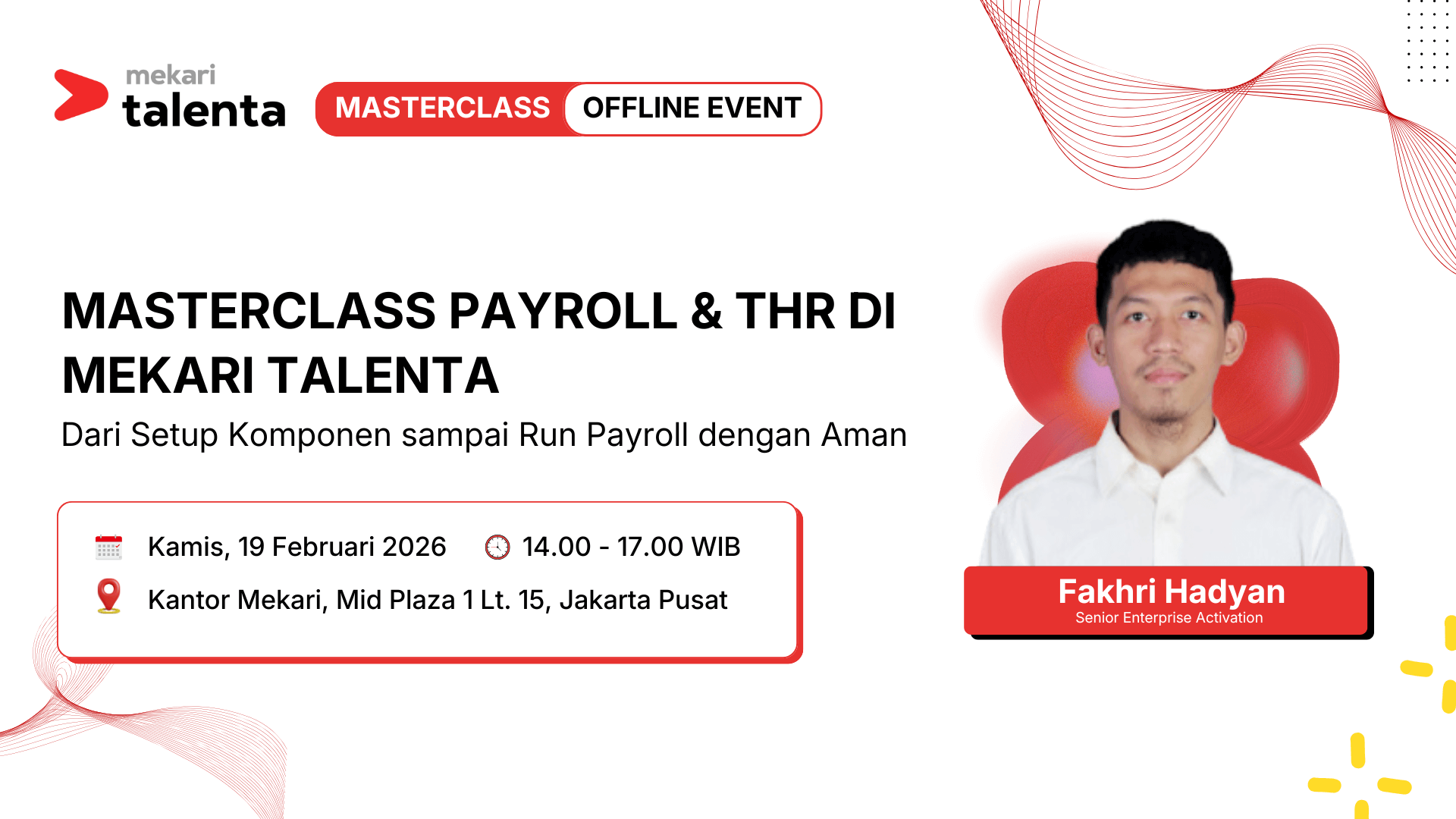 mekari talenta

MASTERCLASS OFFLINE EVENT

MASTERCLASS PAYROLL & THR DI MEKARI TALENTA

Dari Setup Komponen sampai Run Payroll dengan Aman

Kamis, 19 Februari 2026
14.00 - 17.00 WIB
Kantor Mekari, Mid Plaza 1 Lt. 15, Jakarta Pusat

Fakhri Hadyan
Senior Enterprise Activation